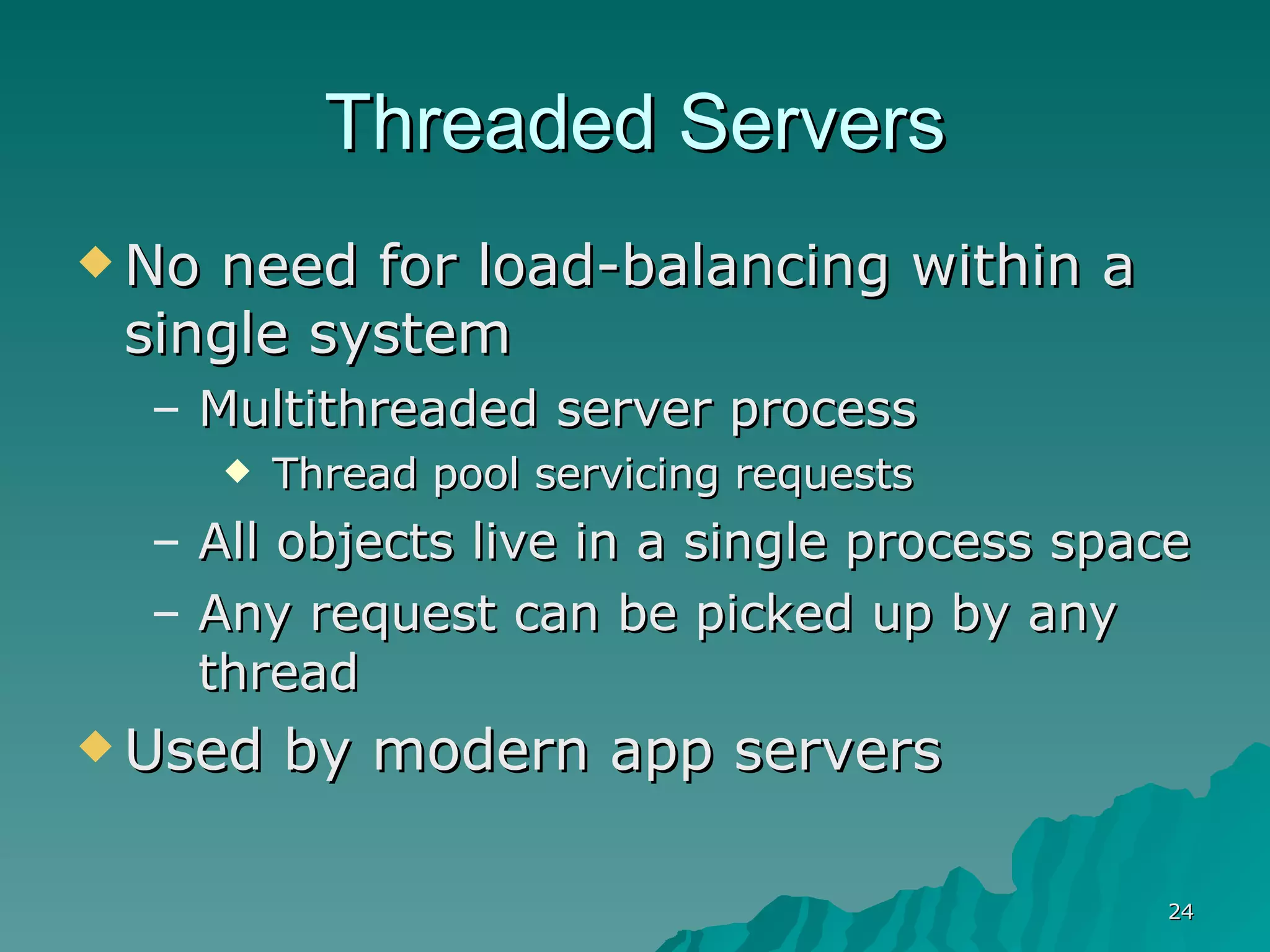 Threaded Servers

◆ No need for load-balancing within a single system

– Multithreaded server process

◆ Thread pool servicing requests

– All objects live in a single process space

– Any request can be picked up by any thread

◆ Used by modern app servers

24